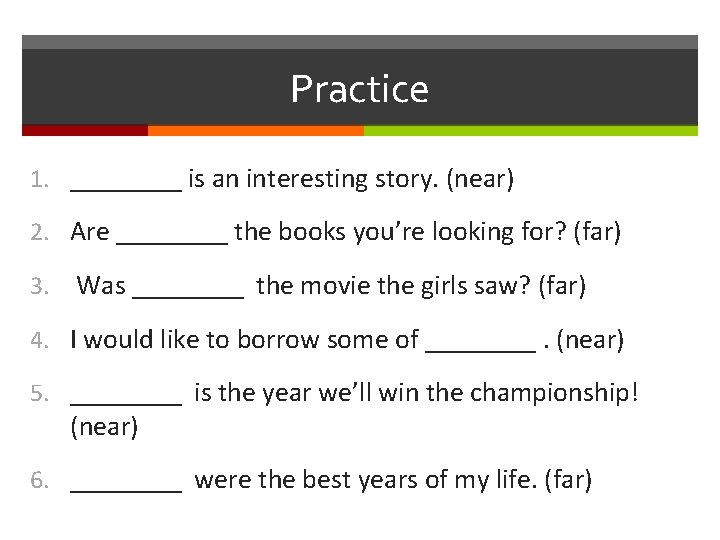 Practice

1. ________ is an interesting story. (near)
2. Are ________ the books you're looking for? (far)
3. Was ________ the movie the girls saw? (far)
4. I would like to borrow some of ________ . (near)
5. ________ is the year we'll win the championship! (near)
6. ________ were the best years of my life. (far)